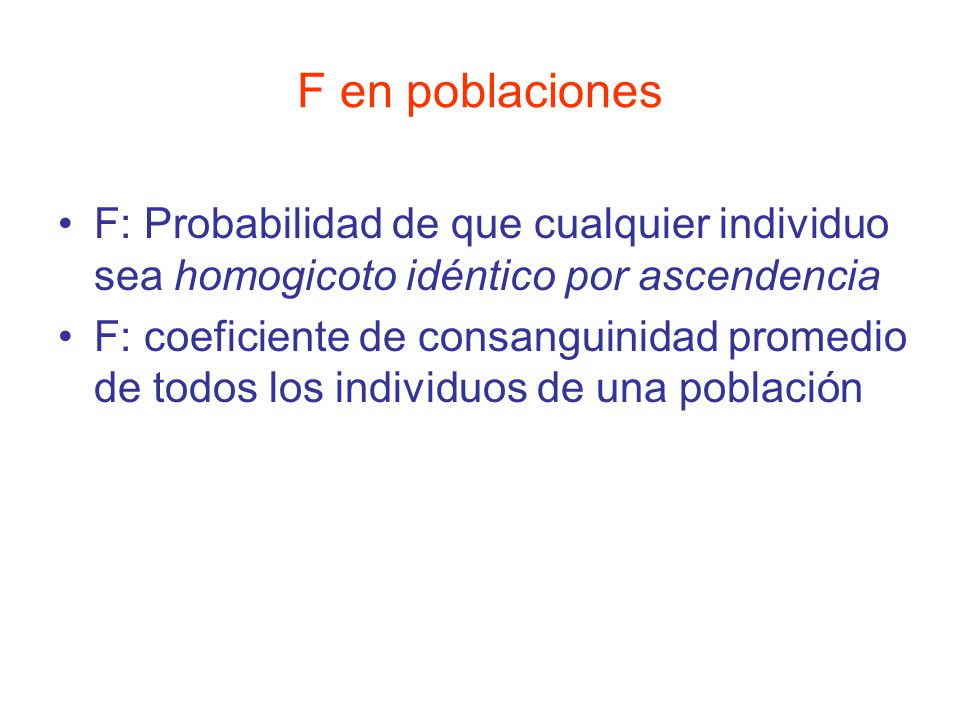 F en poblaciones

• F: Probabilidad de que cualquier individuo sea homogicoto idéntico por ascendencia
• F: coeficiente de consanguinidad promedio de todos los individuos de una población